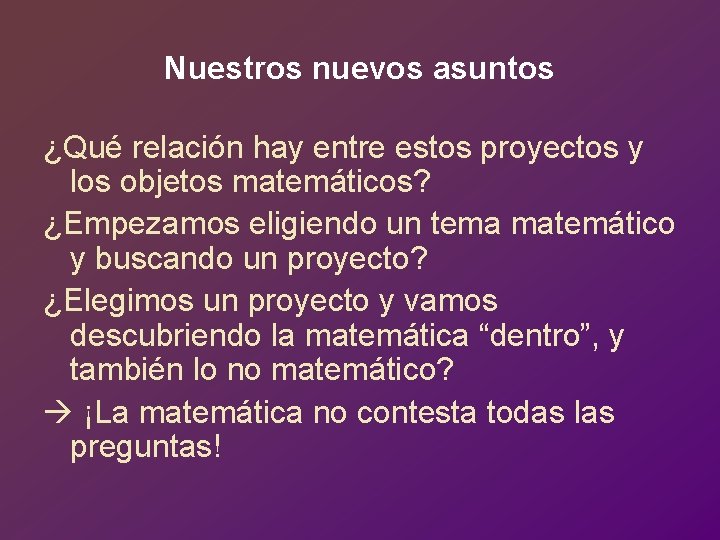 Nuestros nuevos asuntos

¿Qué relación hay entre estos proyectos y los objetos matemáticos?

¿Empezamos eligiendo un tema matemático y buscando un proyecto?

¿Elegimos un proyecto y vamos descubriendo la matemática “dentro”, y también lo no matemático?

→ ¡La matemática no contesta todas las preguntas!